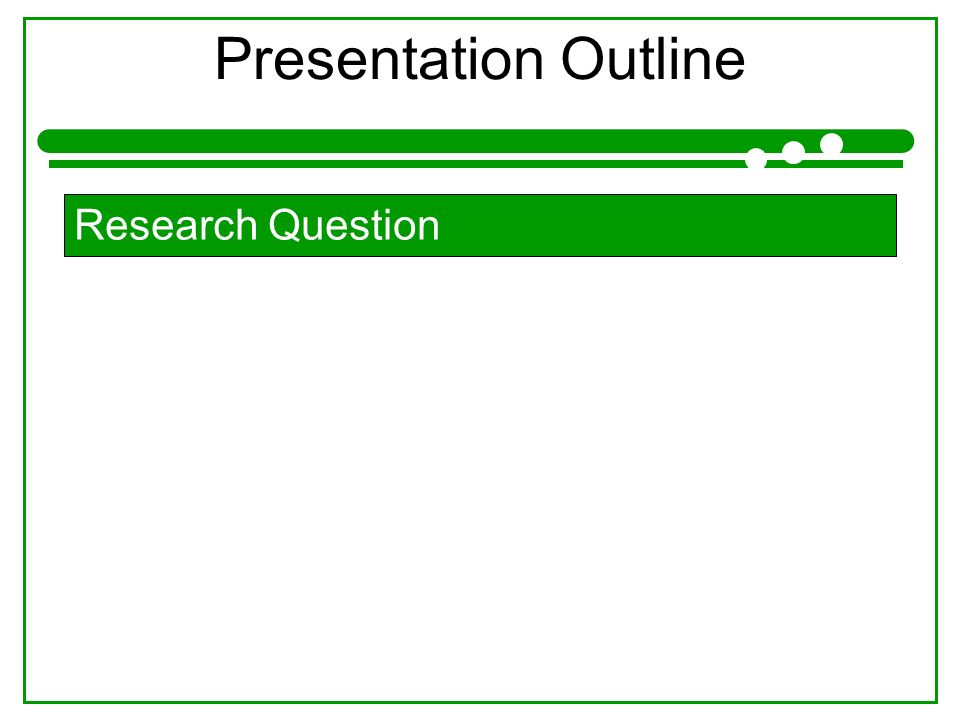 Presentation Outline

Research Question